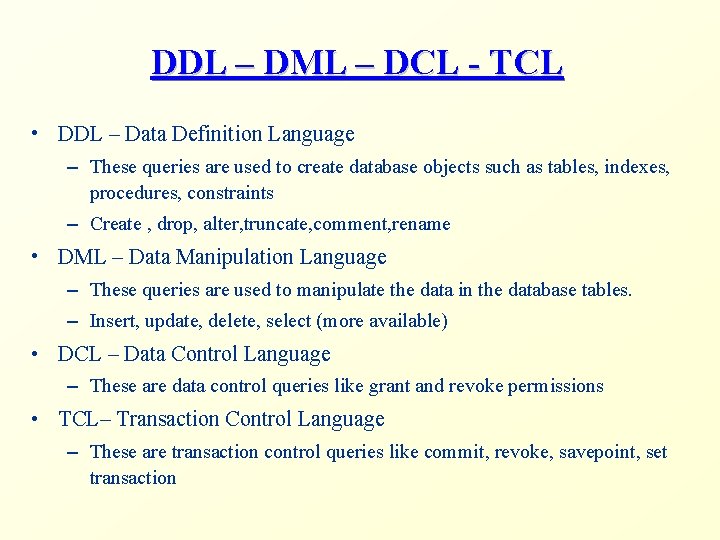 DDL – DML – DCL - TCL

• DDL – Data Definition Language
– These queries are used to create database objects such as tables, indexes, procedures, constraints
– Create , drop, alter,truncate,comment,rename

• DML – Data Manipulation Language
– These queries are used to manipulate the data in the database tables.
– Insert, update, delete, select (more available)

• DCL – Data Control Language
– These are data control queries like grant and revoke permissions

• TCL– Transaction Control Language
– These are transaction control queries like commit, revoke, savepoint, set transaction